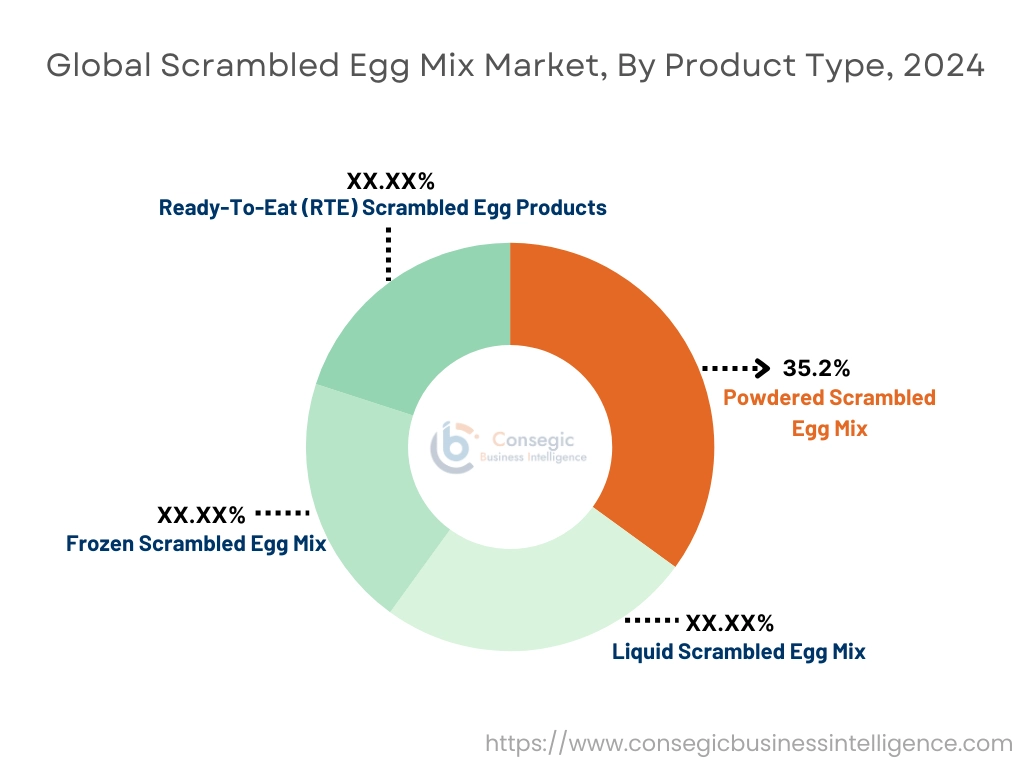 Global Scrambled Egg Mix Market, By Product Type, 2024

XX.XX%
Ready-To-Eat (RTE) Scrambled Egg Products

35.2%
Powdered Scrambled Egg Mix

Consegic
Business Intelligence

XX.XX%
Frozen Scrambled Egg Mix

XX.XX%
Liquid Scrambled Egg Mix

https://www.consegicbusinessintelligence.com